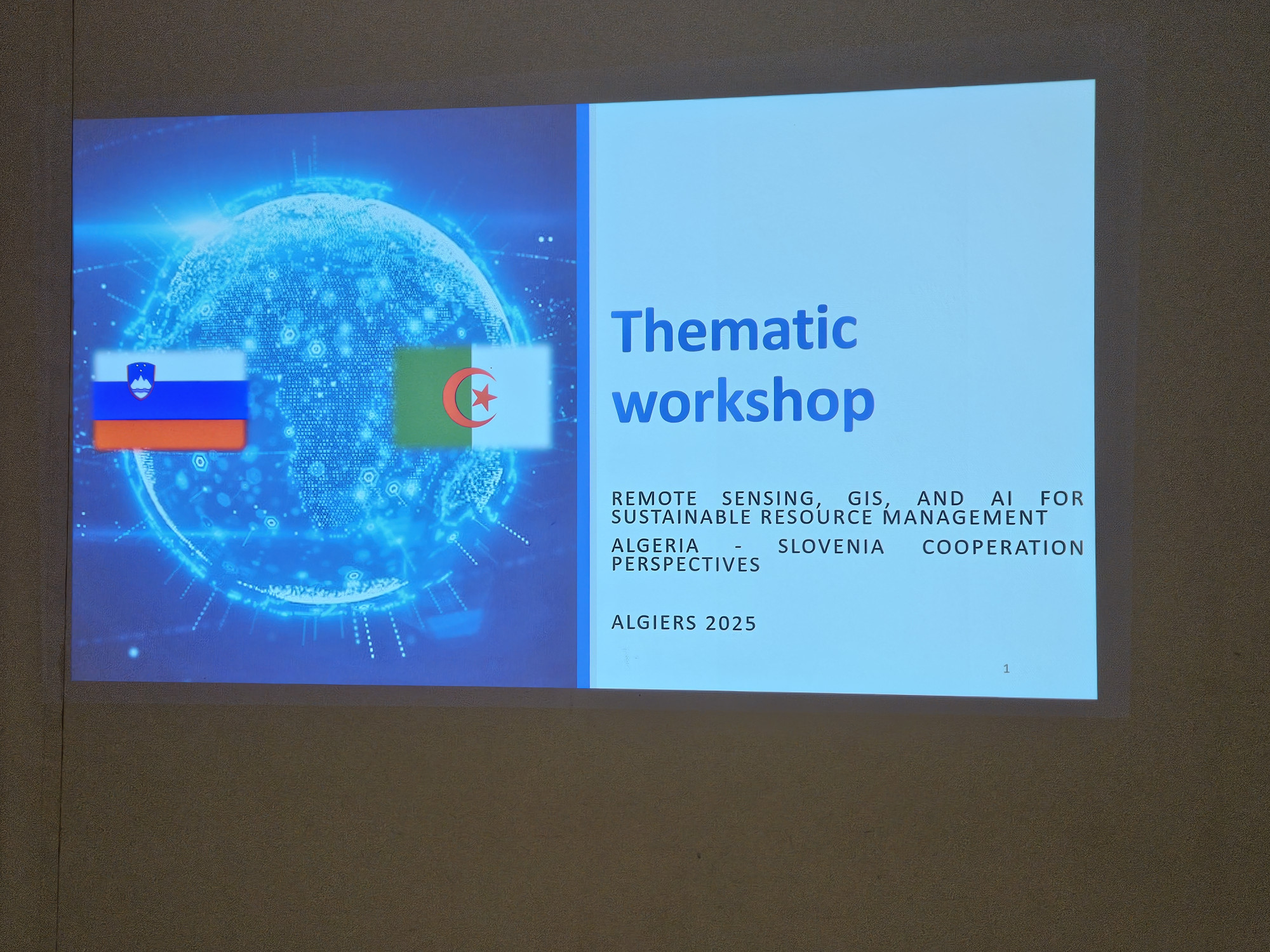 Thematic workshop

REMOTE SENSING, GIS, AND AI FOR SUSTAINABLE RESOURCE MANAGEMENT

ALGERIA - SLOVENIA COOPERATION PERSPECTIVES

ALGIERS 2025

1